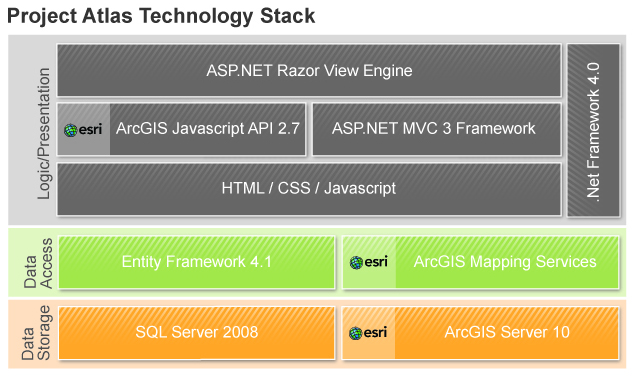 Project Atlas Technology Stack

Logic/Presentation

ASP.NET Razor View Engine

esri ArcGIS Javascript API 2.7

ASP.NET MVC 3 Framework

HTML / CSS / Javascript

.Net Framework 4.0

Data Access

Entity Framework 4.1

esri ArcGIS Mapping Services

Data Storage

SQL Server 2008

esri ArcGIS Server 10